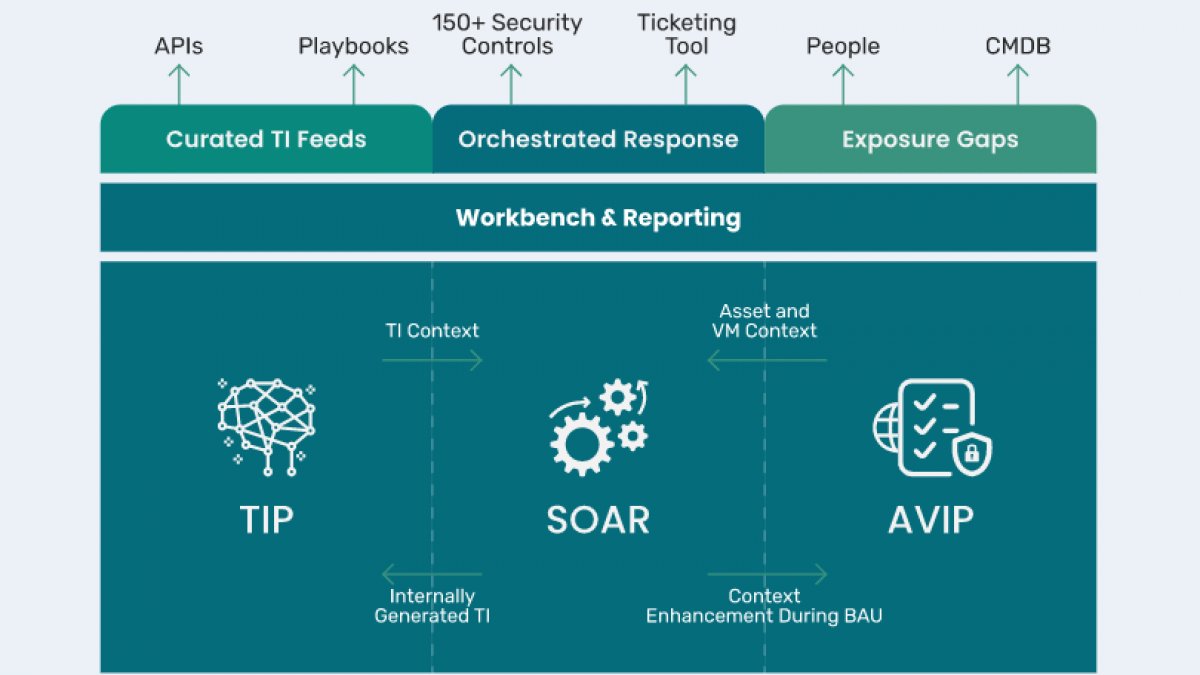 APIs
Playbooks
150+ Security Controls
Ticketing Tool
People
CMDB

Curated TI Feeds
Orchestrated Response
Exposure Gaps

Workbench & Reporting

TI Context
Asset and VM Context

TIP
SOAR
AVIP

Internally Generated TI
Context Enhancement During BAU